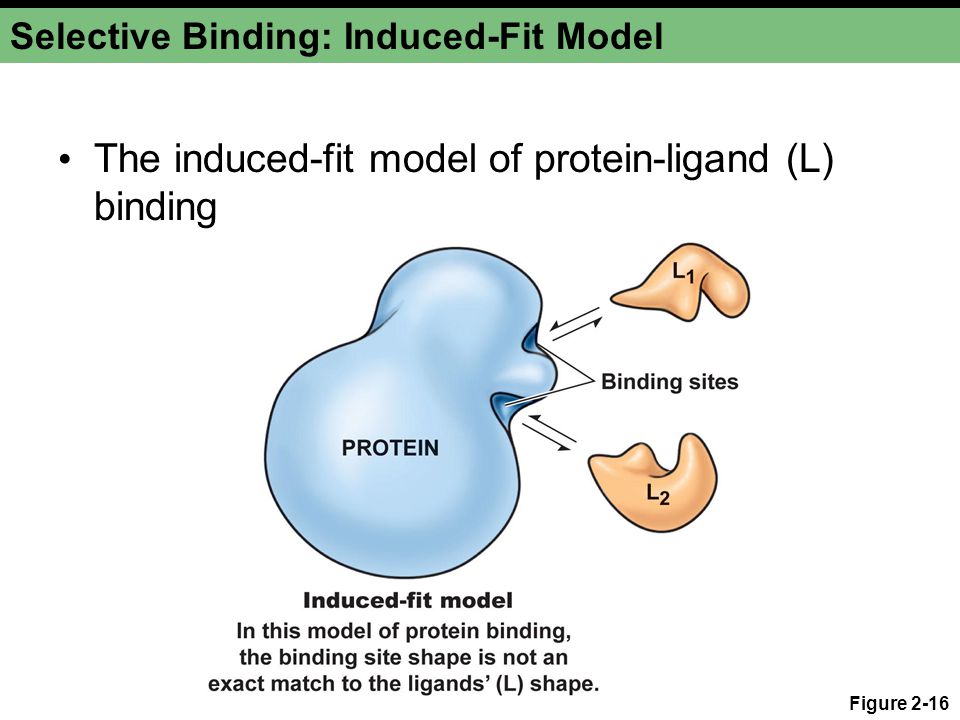 Selective Binding: Induced-Fit Model

• The induced-fit model of protein-ligand (L) binding

$L_1$

Binding sites

PROTEIN

$L_2$

Induced-fit model
In this model of protein binding, the binding site shape is not an exact match to the ligands' (L) shape.

Figure 2-16